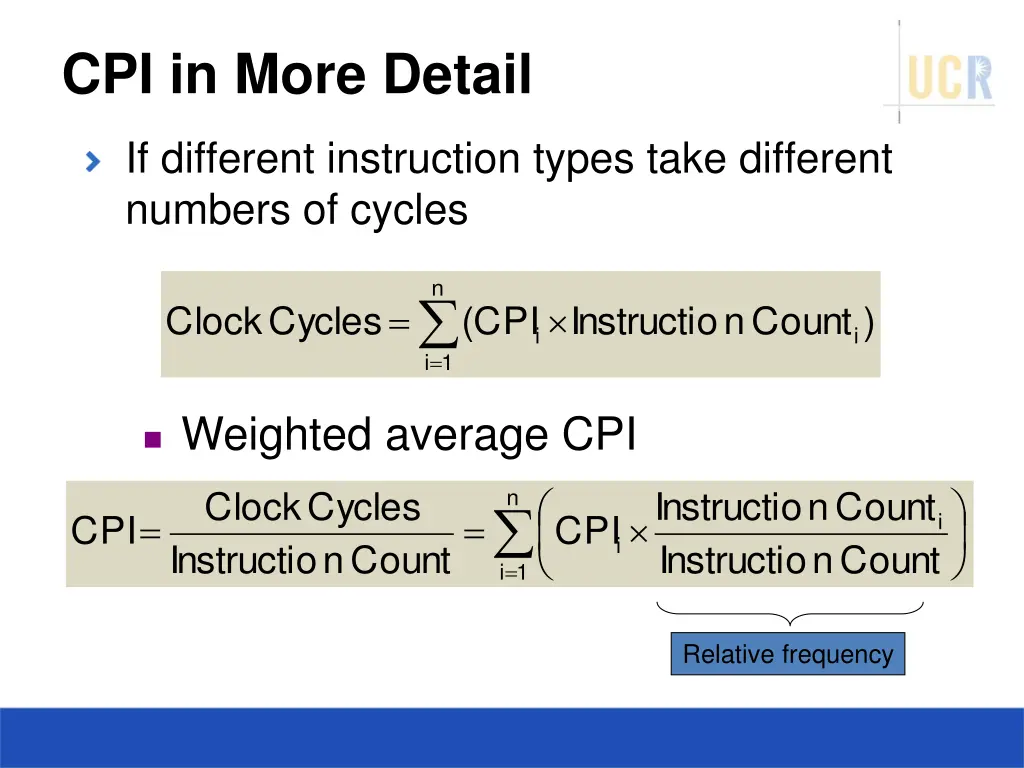 CPI in More Detail

UCR

If different instruction types take different numbers of cycles

$\text{Clock Cycles} = \sum_{i=1}^{n} (\text{CPI}_i \times \text{Instruction Count}_i)$

Weighted average CPI

$\text{CPI} = \frac{\text{Clock Cycles}}{\text{Instruction Count}} = \sum_{i=1}^{n} \left( \text{CPI}_i \times \frac{\text{Instruction Count}_i}{\text{Instruction Count}} \right)$

Relative frequency